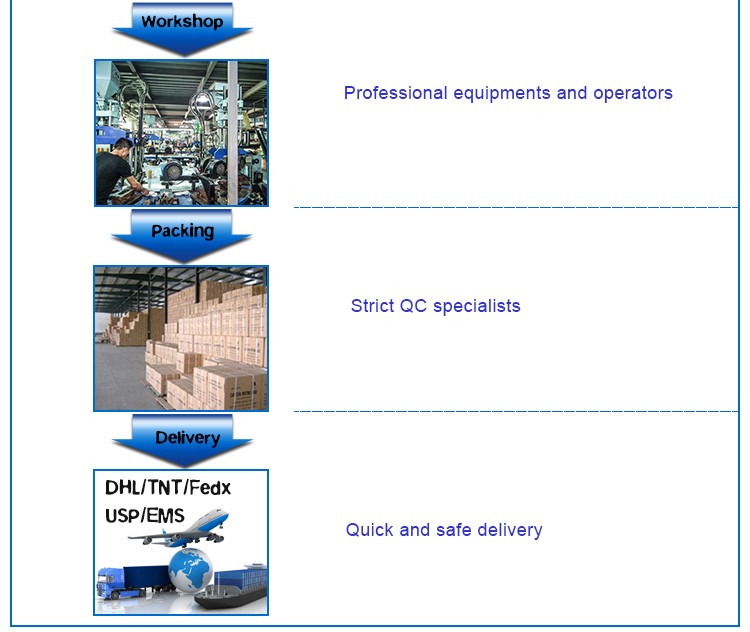 Workshop

Professional equipments and operators

Packing

Strict QC specialists

Delivery

DHL/TNT/Fedx
USP/EMS

Quick and safe delivery